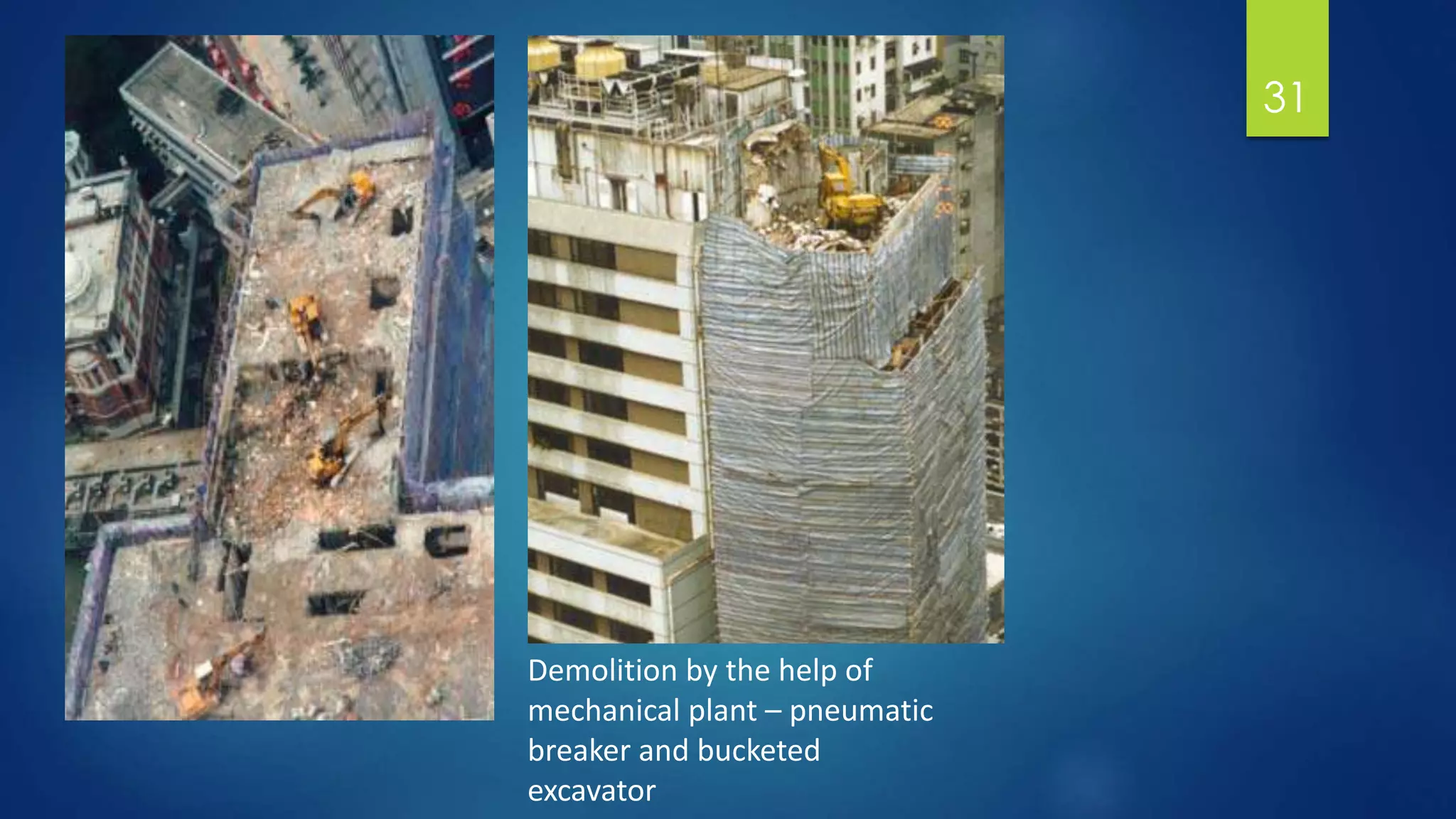 31

Demolition by the help of mechanical plant – pneumatic breaker and bucketed excavator